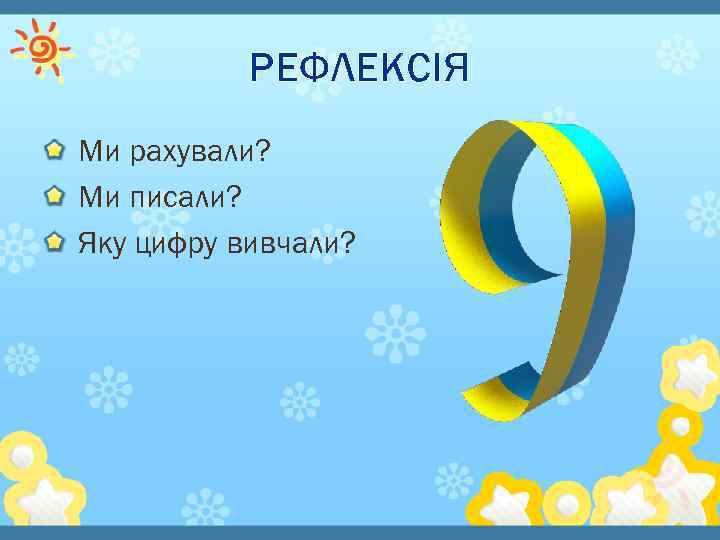 РЕФЛЕКСІЯ

Ми рахували?
Ми писали?
Яку цифру вивчали?

9